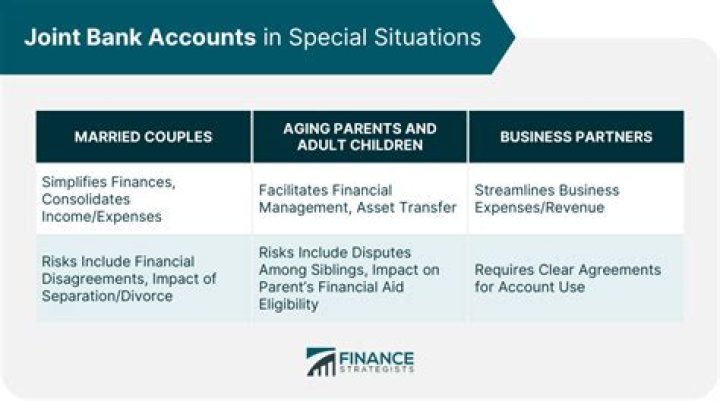 Joint Bank Accounts in Special Situations

| MARRIED COUPLES | AGING PARENTS AND ADULT CHILDREN | BUSINESS PARTNERS |
|---|---|---|
| Simplifies Finances, Consolidates Income/Expenses | Facilitates Financial Management, Asset Transfer | Streamlines Business Expenses/Revenue |
| Risks Include Financial Disagreements, Impact of Separation/Divorce | Risks Include Disputes Among Siblings, Impact on Parent's Financial Aid Eligibility | Requires Clear Agreements for Account Use |

FINANCE STRATEGISTS